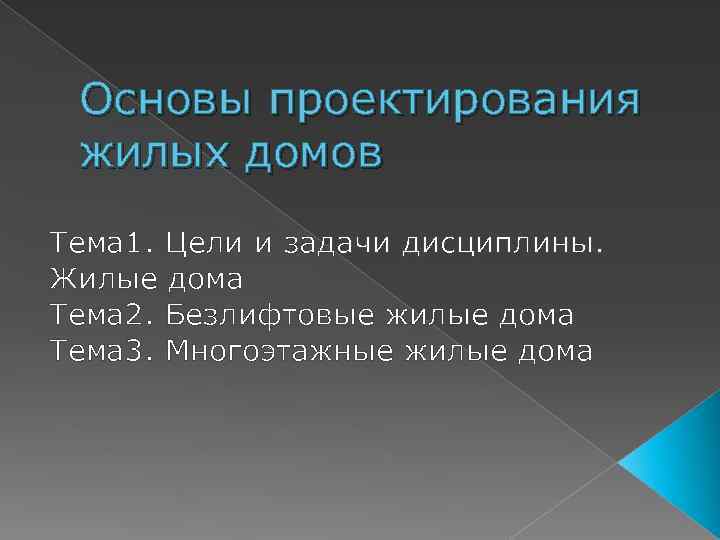 Основы проектирования жилых домов

Тема1. Цели и задачи дисциплины. Жилые дома
Тема2. Безлифтовые жилые дома
Тема3. Многоэтажные жилые дома